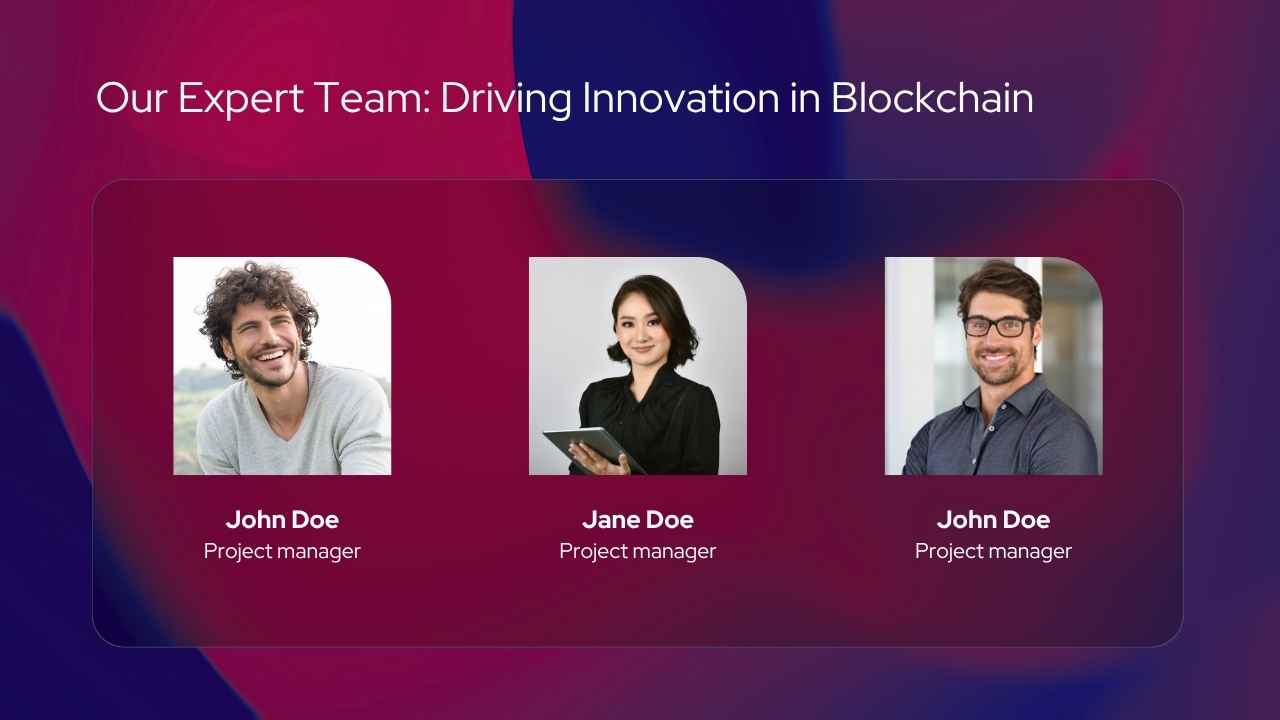 Our Expert Team: Driving Innovation in Blockchain

John Doe
Project manager

Jane Doe
Project manager

John Doe
Project manager